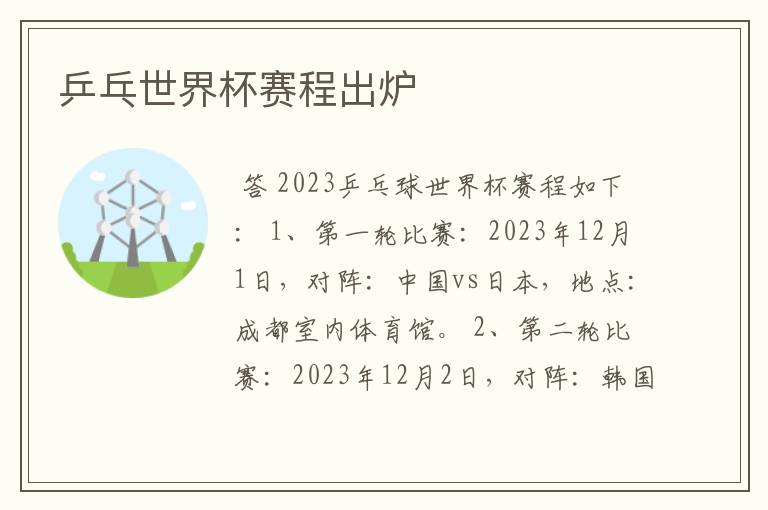 乒乓世界杯赛程出炉

答 2023乒乓球世界杯赛程如下： 1、第一轮比赛：2023年12月1日，对阵：中国vs日本，地点：成都室内体育馆。 2、第二轮比赛：2023年12月2日，对阵：韩国